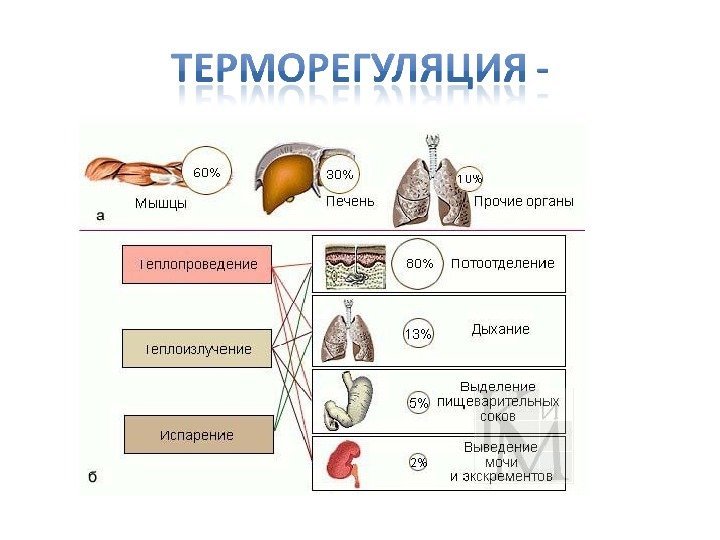 ТЕРМОРЕГУЛЯЦИЯ -

60%
Мышцы

30%
Печень

10%
Прочие органы

а

Теплопроведение

Теплоизлучение

Испарение

80% Потоотделение

13% Дыхание

5% Выделение пищеварительных соков

2% Выведение мочи и экскрементов

б